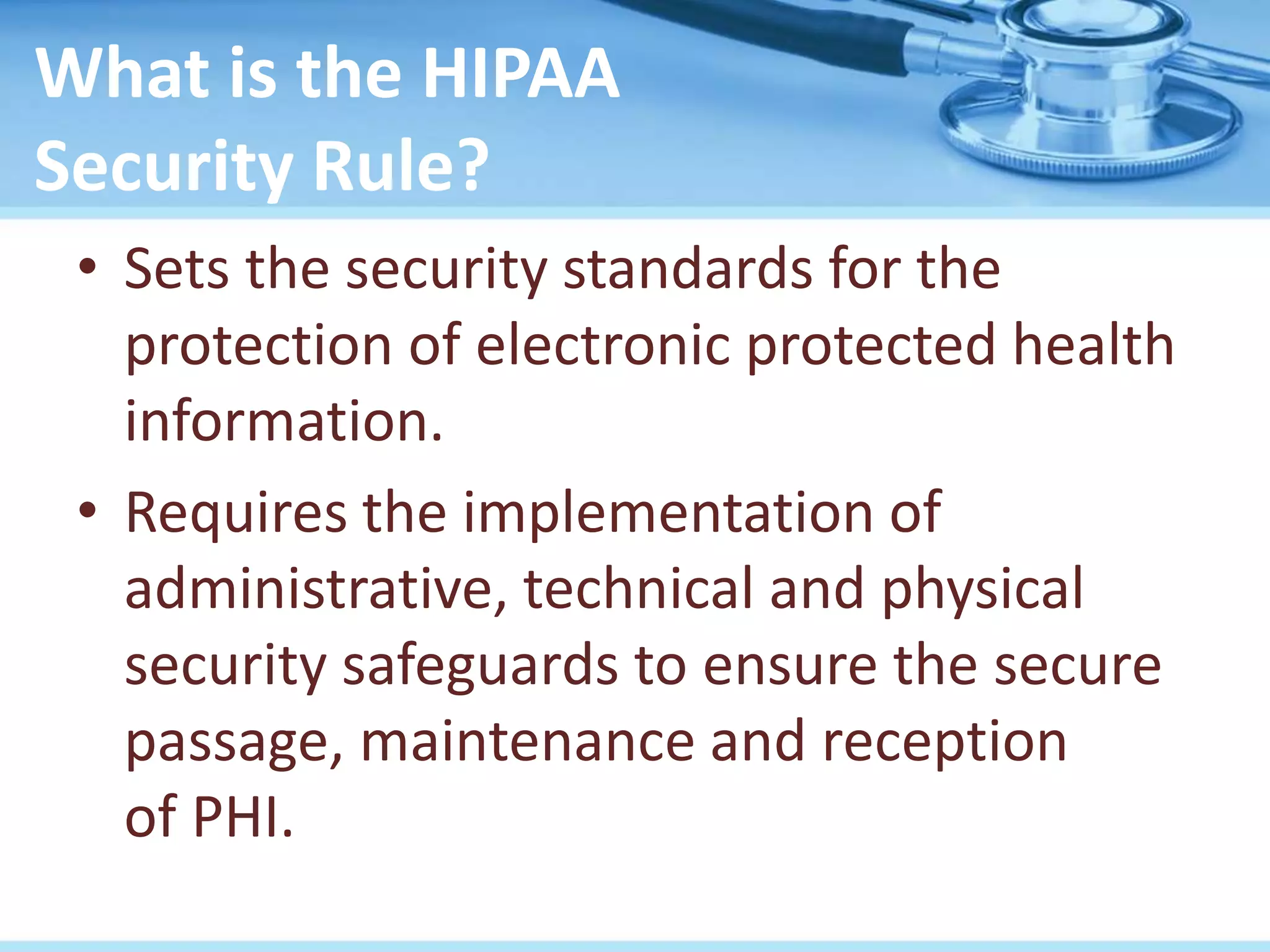 What is the HIPAA Security Rule?

• Sets the security standards for the protection of electronic protected health information.

• Requires the implementation of administrative, technical and physical security safeguards to ensure the secure passage, maintenance and reception of PHI.